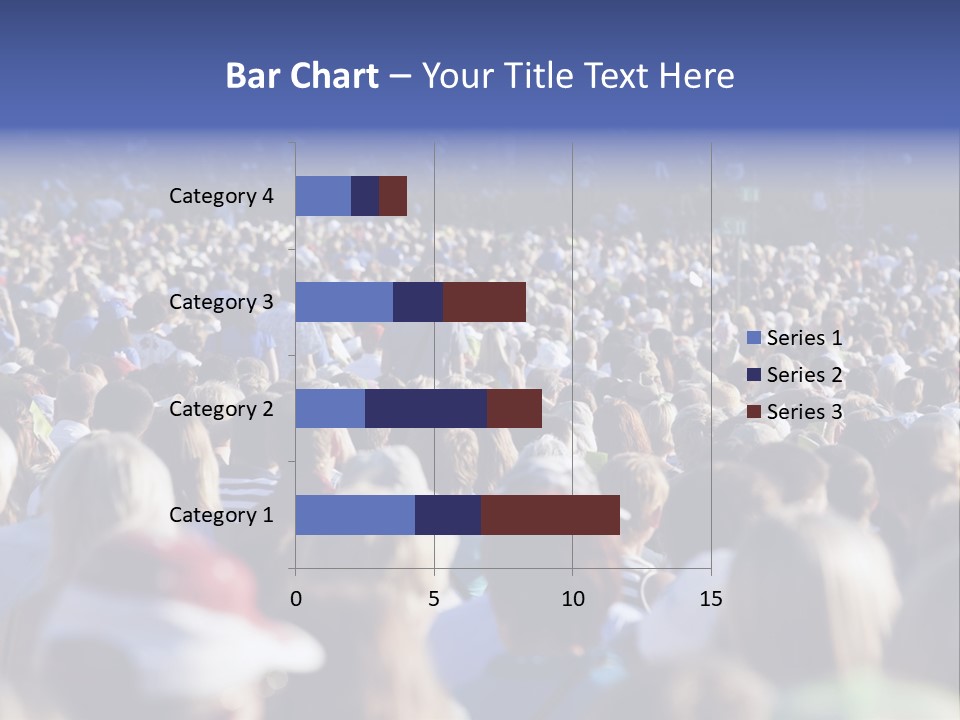 Bar Chart – Your Title Text Here

Category 4
Category 3
Category 2
Category 1

0
5
10
15

Series 1
Series 2
Series 3